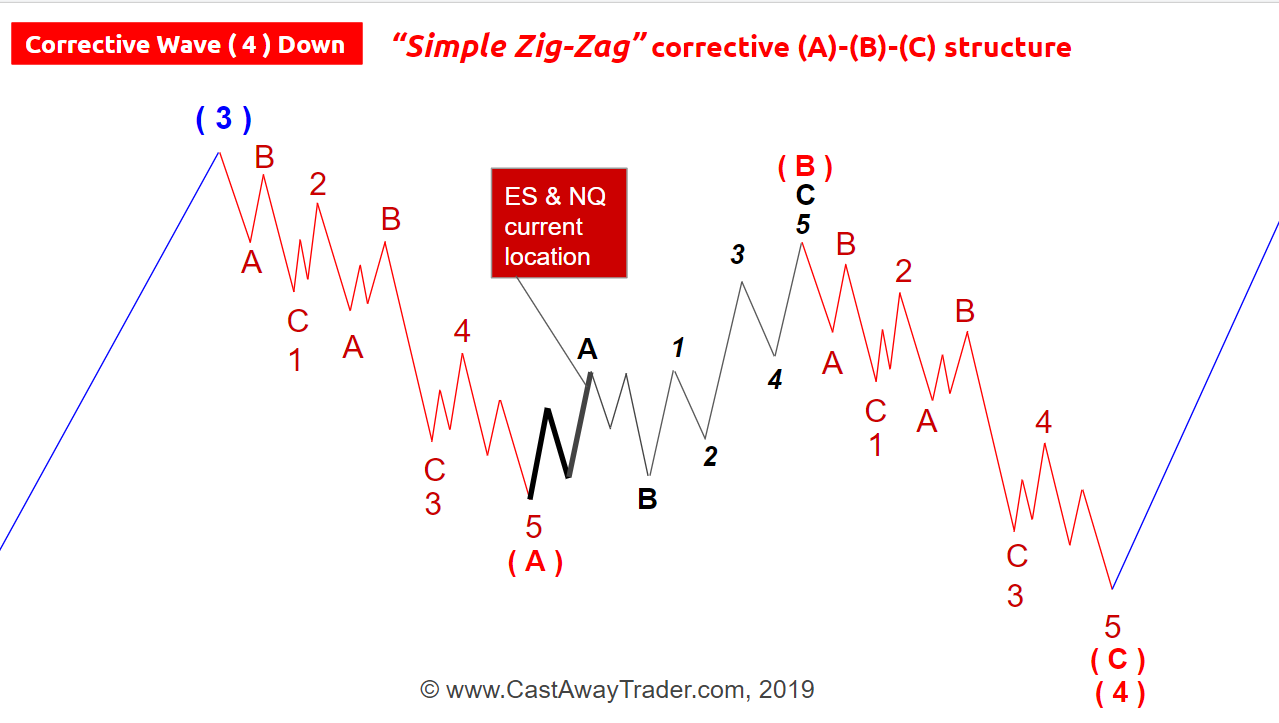 Corrective Wave ( 4 ) Down

"Simple Zig-Zag" corrective (A)-(B)-(C) structure

( 3 )

B
A
2
C
1
B
A
4
C
3
5
( A )

ES & NQ current location

A
B
1
2
3
4
( B )
C
5

B
A
2
C
1
B
A
4
C
3
5
( C )
( 4 )

© www.CastAwayTrader.com, 2019